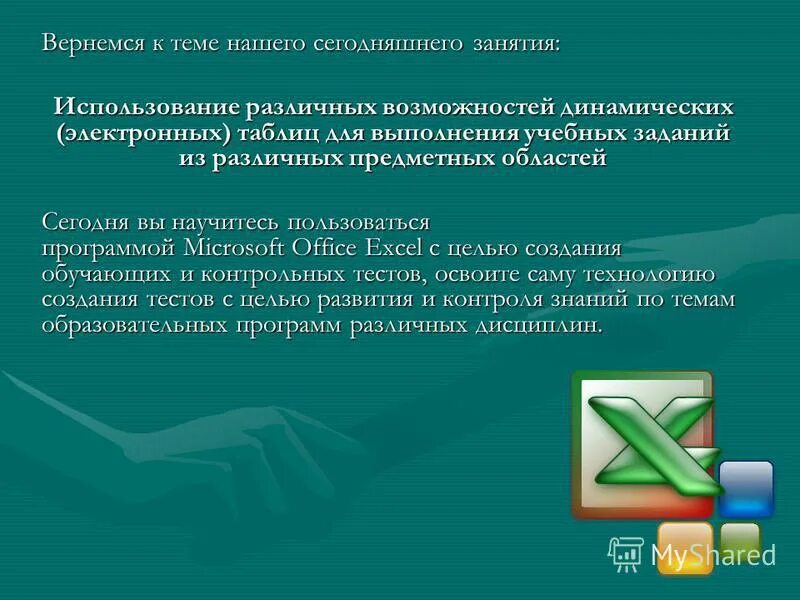 Вернемся к теме нашего сегодняшнего занятия:

Использование различных возможностей динамических (электронных) таблиц для выполнения учебных заданий из различных предметных областей

Сегодня вы научитесь пользоваться программой Microsoft Office Excel с целью создания обучающих и контрольных тестов, освоите саму технологию создания тестов с целью развития и контроля знаний по темам образовательных программ различных дисциплин.

MyShared